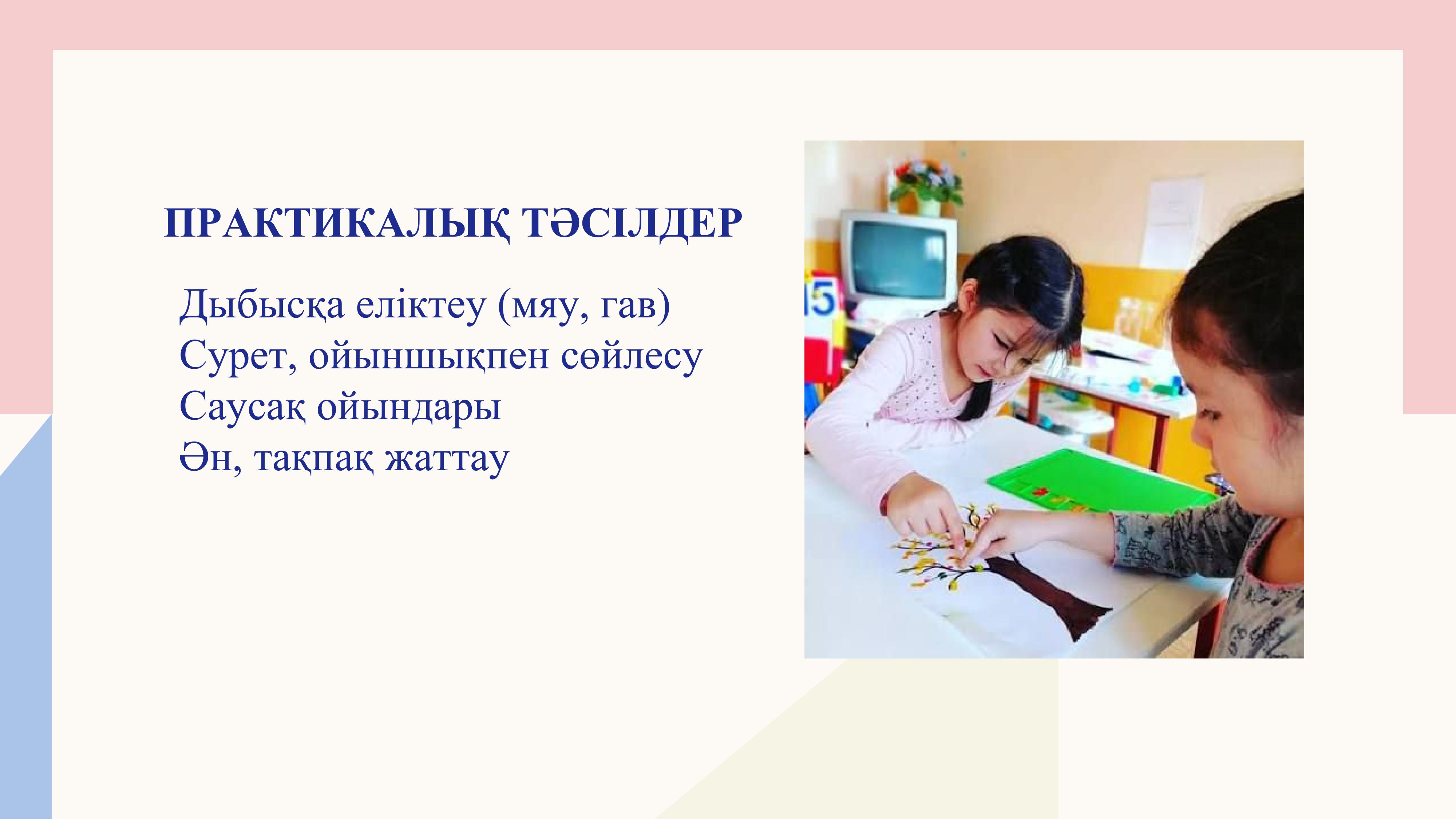 ПРАКТИКАЛЫҚ ТӘСІЛДЕР

Дыбысқа еліктеу (мяу, гав)
Сурет, ойыншықпен сөйлесу
Саусақ ойындары
Ән, тақпақ жаттау

15